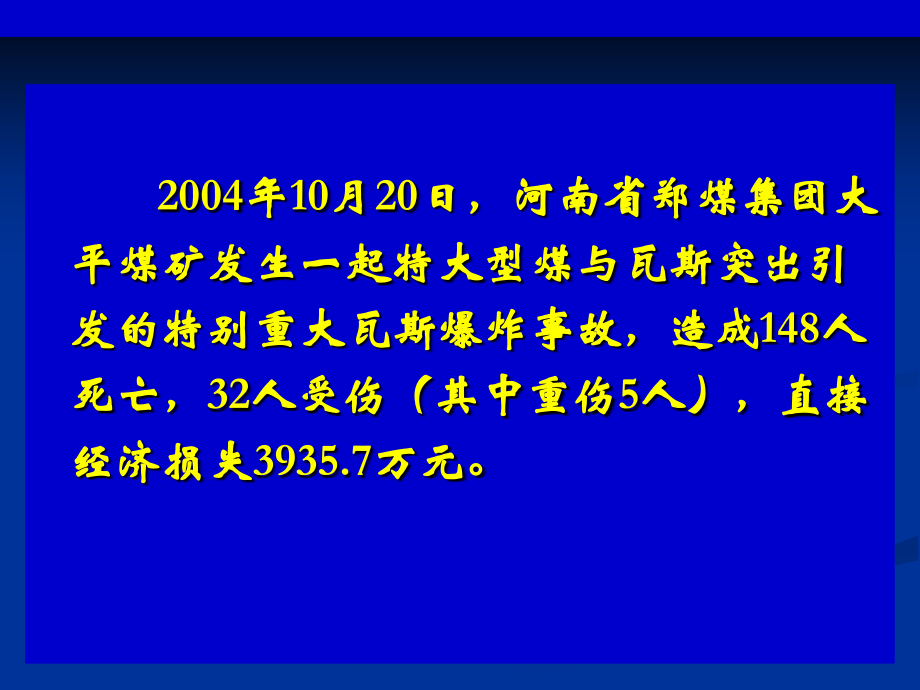 2004年10月20日，河南省郑煤集团大平煤矿发生一起特大型煤与瓦斯突出引发的特别重大瓦斯爆炸事故，造成148人死亡，32人受伤（其中重伤5人），直接经济损失3935.7万元。